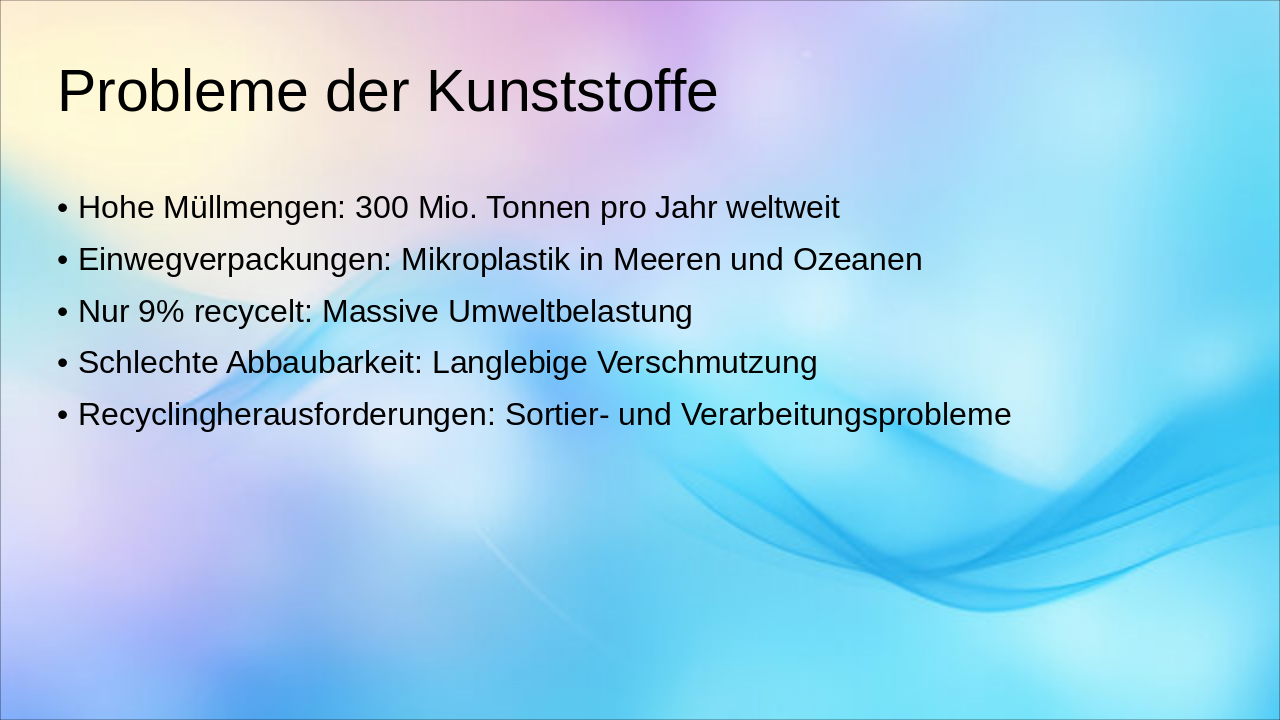 Probleme der Kunststoffe

• Hohe Müllmengen: 300 Mio. Tonnen pro Jahr weltweit
• Einwegverpackungen: Mikroplastik in Meeren und Ozeanen
• Nur 9% recycelt: Massive Umweltbelastung
• Schlechte Abbaubarkeit: Langlebige Verschmutzung
• Recyclingherausforderungen: Sortier- und Verarbeitungsprobleme